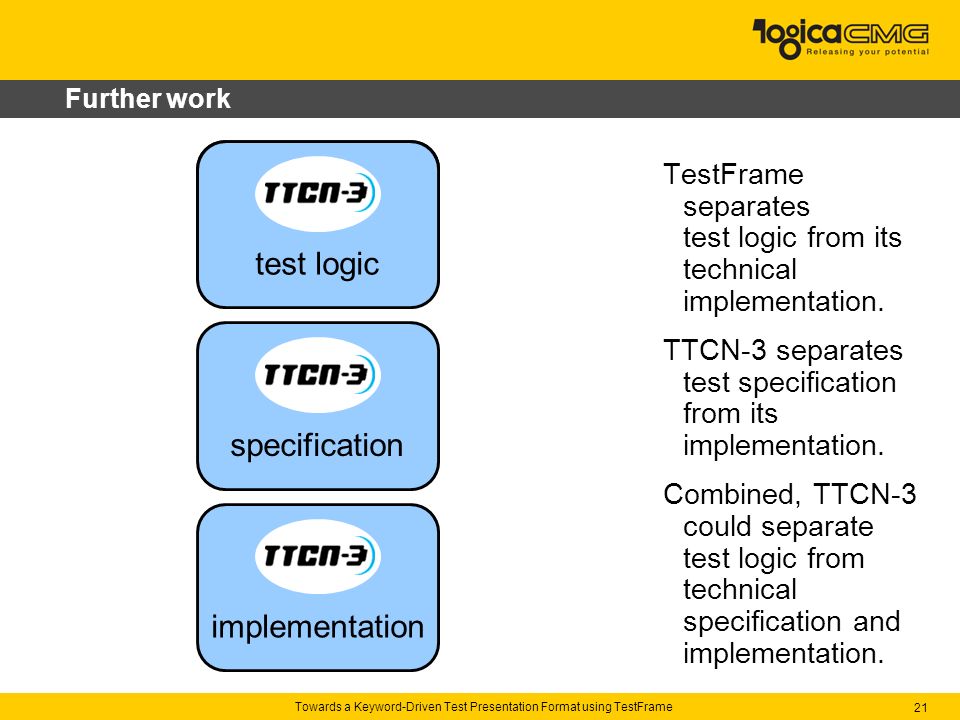 logicaCMG
Releasing your potential

Further work

TTCN-3
test logic

TTCN-3
specification

TTCN-3
implementation

TestFrame separates test logic from its technical implementation.

TTCN-3 separates test specification from its implementation.

Combined, TTCN-3 could separate test logic from technical specification and implementation.

Towards a Keyword-Driven Test Presentation Format using TestFrame

21